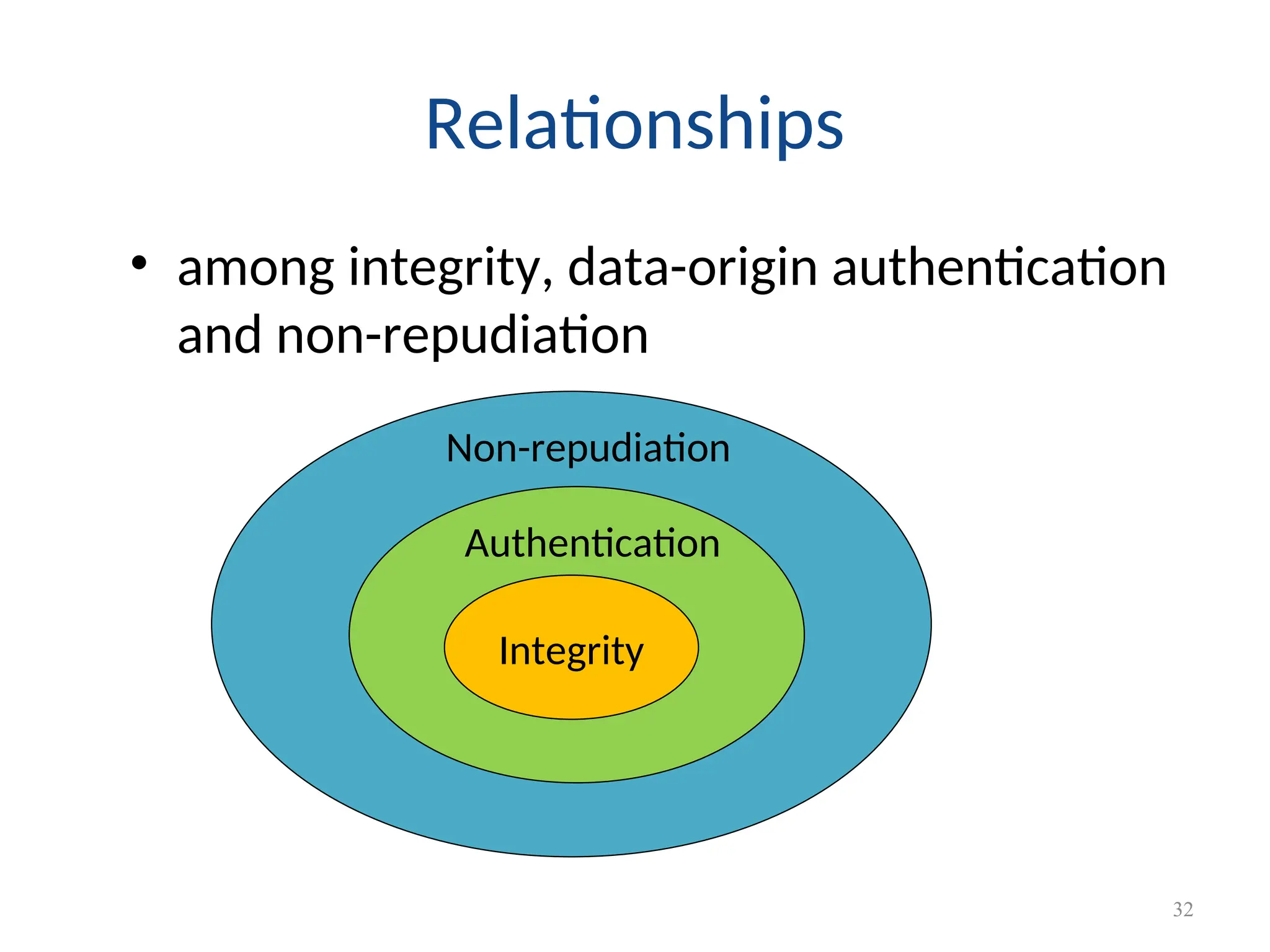 Relationships

• among integrity, data-origin authentication and non-repudiation

Non-repudiation

Authentication

Integrity

32